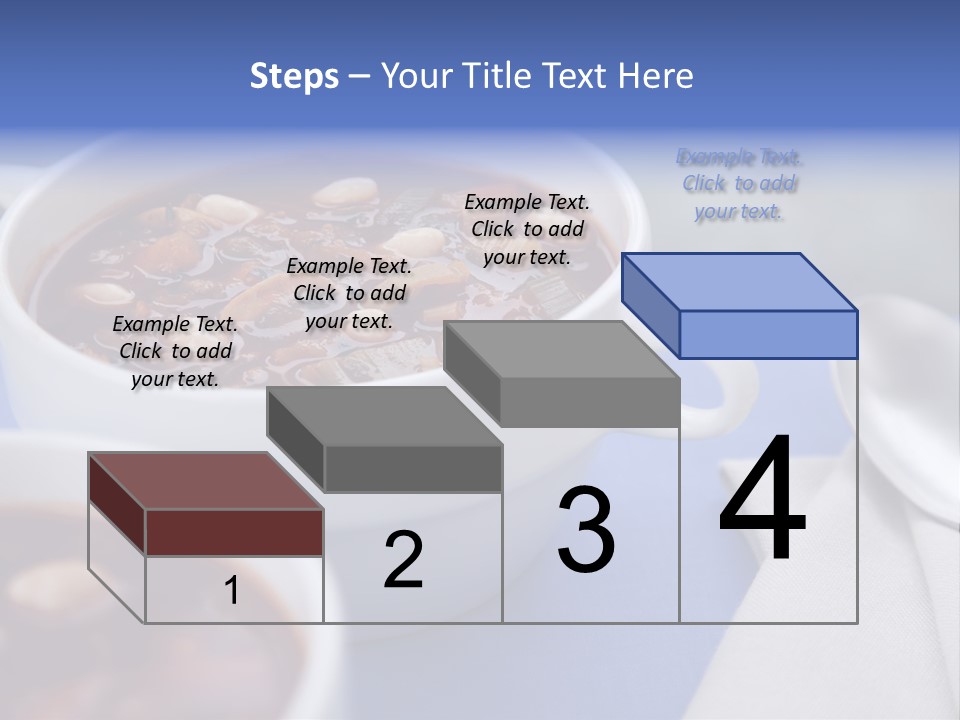 Steps – Your Title Text Here

Example Text. Click to add your text.

Example Text. Click to add your text.

Example Text. Click to add your text.

Example Text. Click to add your text.

1

2

3

4